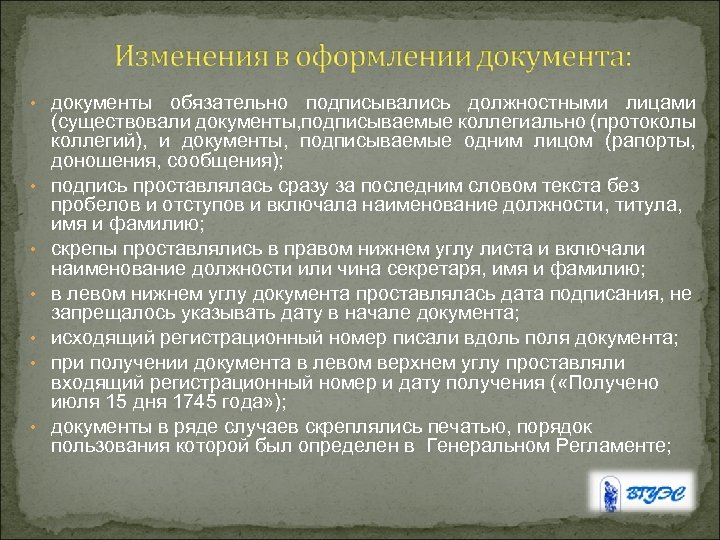 Изменения в оформлении документа:

• документы обязательно подписывались должностными лицами (существовали документы,подписываемые коллегиально (протоколы коллегий), и документы, подписываемые одним лицом (рапорты, доношения, сообщения);
• подпись проставлялась сразу за последним словом текста без пробелов и отступов и включала наименование должности, титула, имя и фамилию;
• скрепы проставлялись в правом нижнем углу листа и включали наименование должности или чина секретаря, имя и фамилию;
• в левом нижнем углу документа проставлялась дата подписания, не запрещалось указывать дату в начале документа;
• исходящий регистрационный номер писали вдоль поля документа;
• при получении документа в левом верхнем углу проставляли входящий регистрационный номер и дату получения («Получено июля 15 дня 1745 года»);
• документы в ряде случаев скреплялись печатью, порядок пользования которой был определен в Генеральном Регламенте;

ВГУЭС